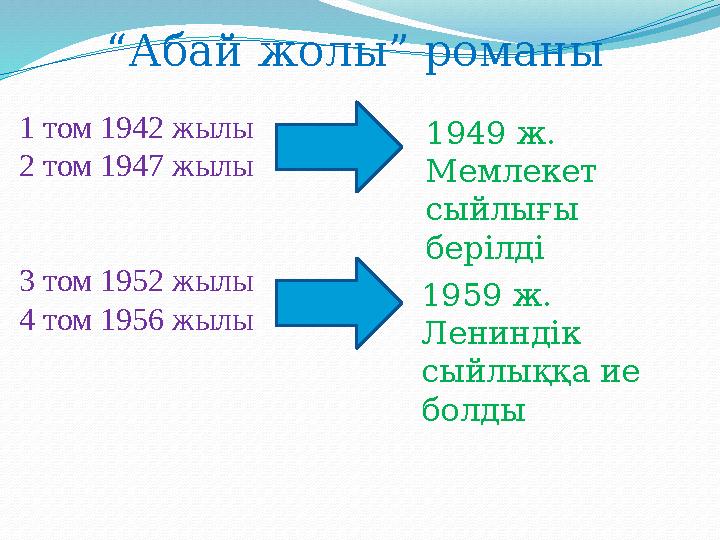 “Абай жолы” романы

1 том 1942 жылы
2 том 1947 жылы

1949 ж. Мемлекет сыйлығы берілді

3 том 1952 жылы
4 том 1956 жылы

1959 ж. Лениндік сыйлыққа ие болды